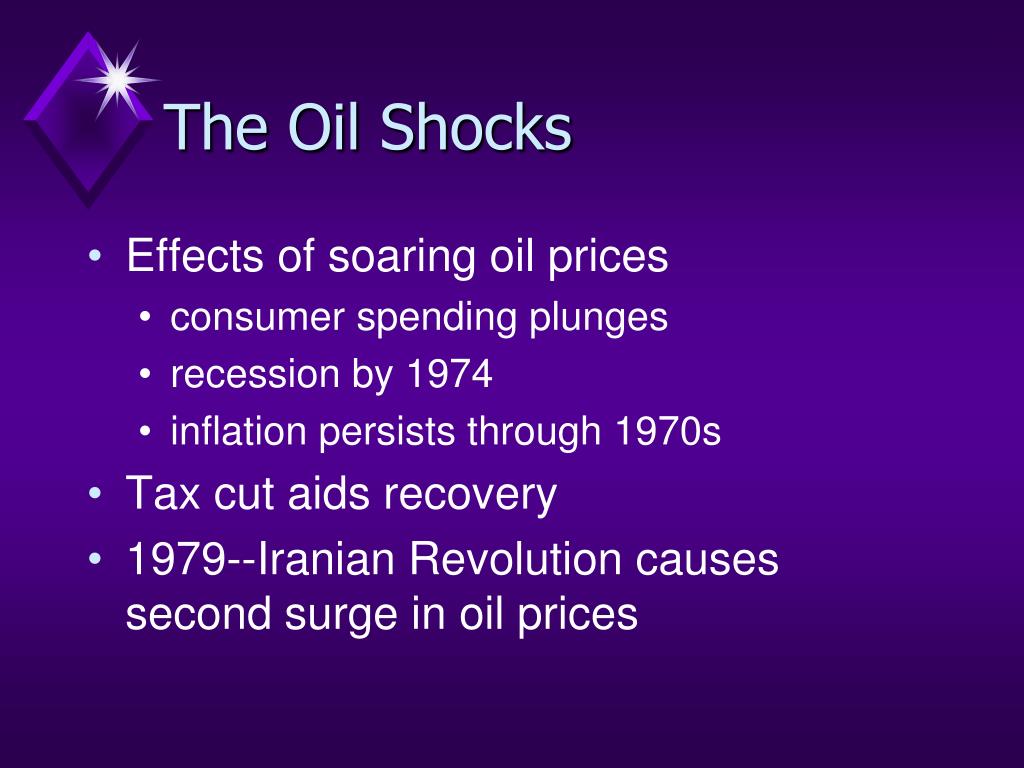 The Oil Shocks

• Effects of soaring oil prices
  • consumer spending plunges
  • recession by 1974
  • inflation persists through 1970s
• Tax cut aids recovery
• 1979--Iranian Revolution causes second surge in oil prices